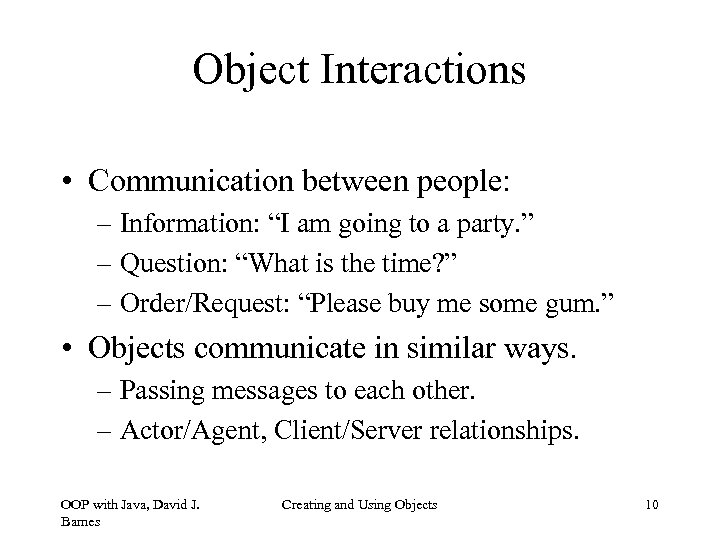 Object Interactions

• Communication between people:
 – Information: “I am going to a party.”
 – Question: “What is the time?”
 – Order/Request: “Please buy me some gum.”
• Objects communicate in similar ways.
 – Passing messages to each other.
 – Actor/Agent, Client/Server relationships.

OOP with Java, David J. Barnes

Creating and Using Objects

10